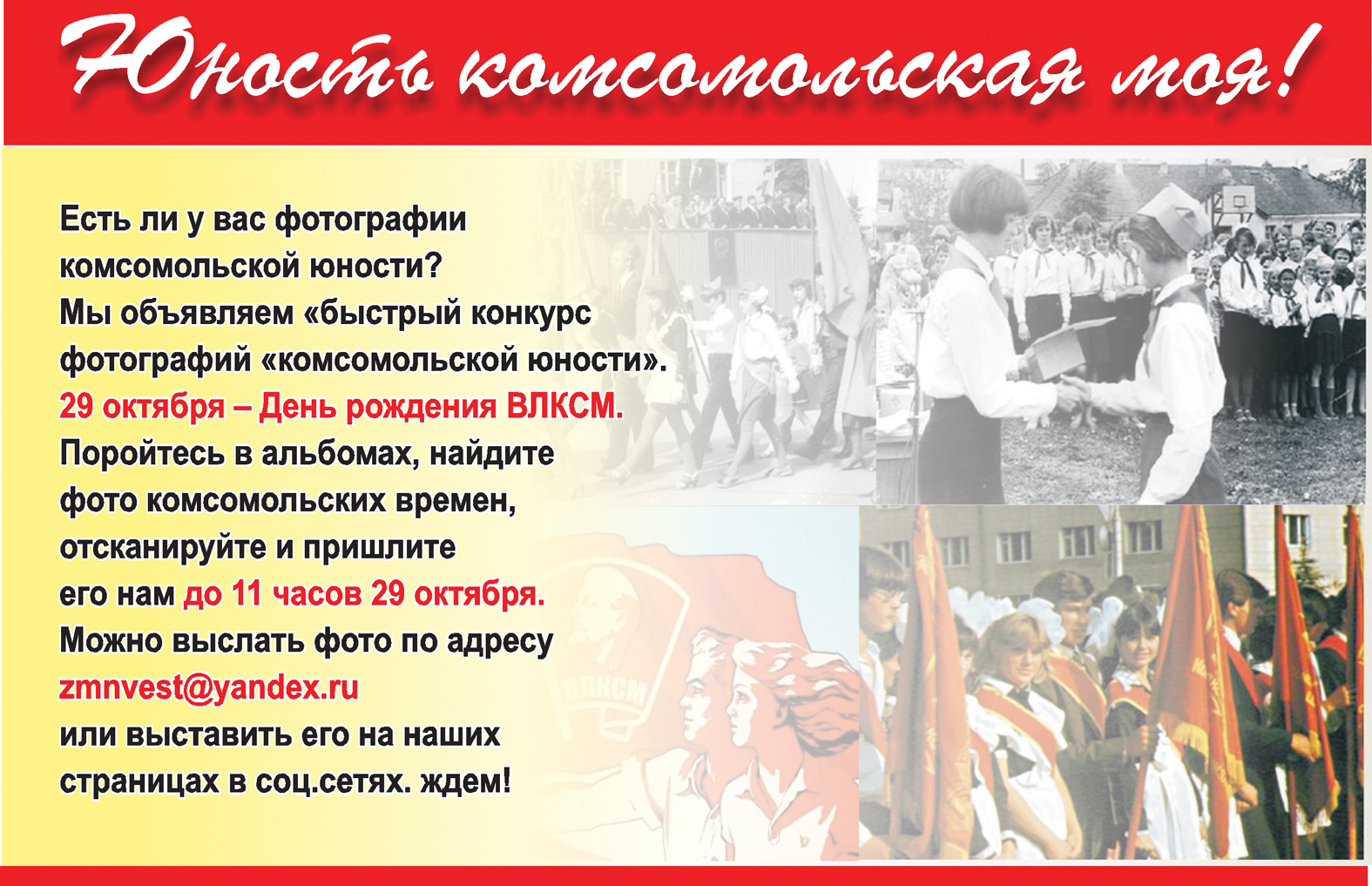 Юность комсомольская моя!

Есть ли у вас фотографии комсомольской юности?
Мы объявляем «быстрый конкурс фотографий «комсомольской юности».
29 октября – День рождения ВЛКСМ.
Поройтесь в альбомах, найдите фото комсомольских времен, отсканируйте и пришлите его нам до 11 часов 29 октября.
Можно выслать фото по адресу zmnvest@yandex.ru
или выставить его на наших страницах в соц.сетях. ждем!

ВЛКСМ